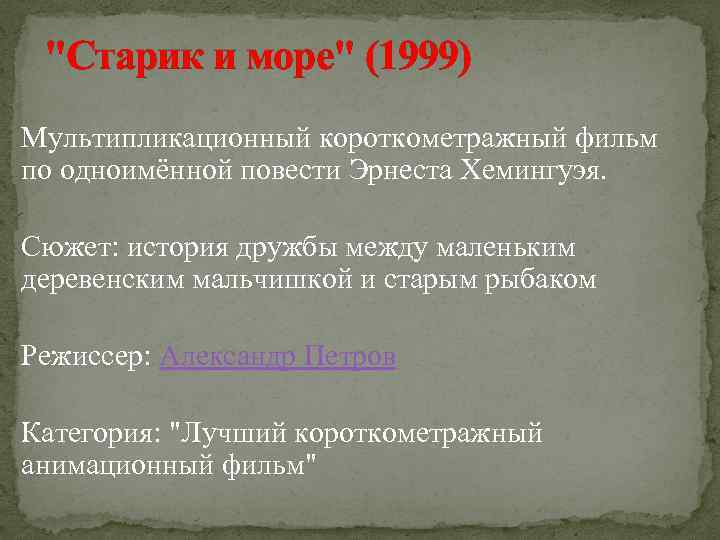 "Старик и море" (1999)

Мультипликационный короткометражный фильм по одноимённой повести Эрнеста Хемингуэя.

Сюжет: история дружбы между маленьким деревенским мальчишкой и старым рыбаком

Режиссер: Александр Петров

Категория: "Лучший короткометражный анимационный фильм"